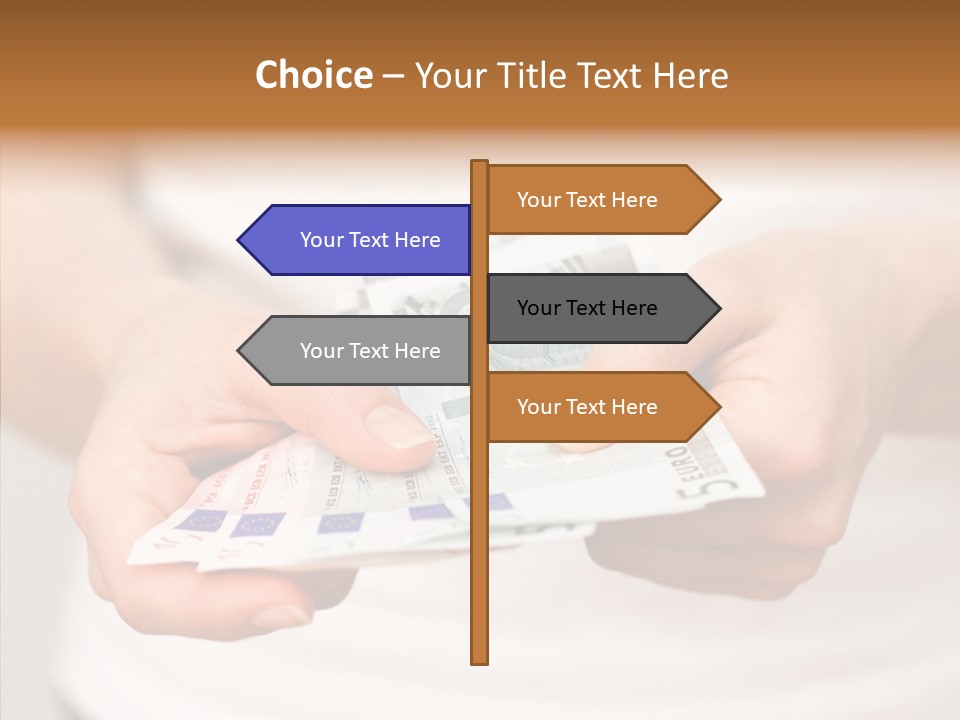 Choice – Your Title Text Here

Your Text Here

Your Text Here

Your Text Here

Your Text Here

Your Text Here

5 EURO